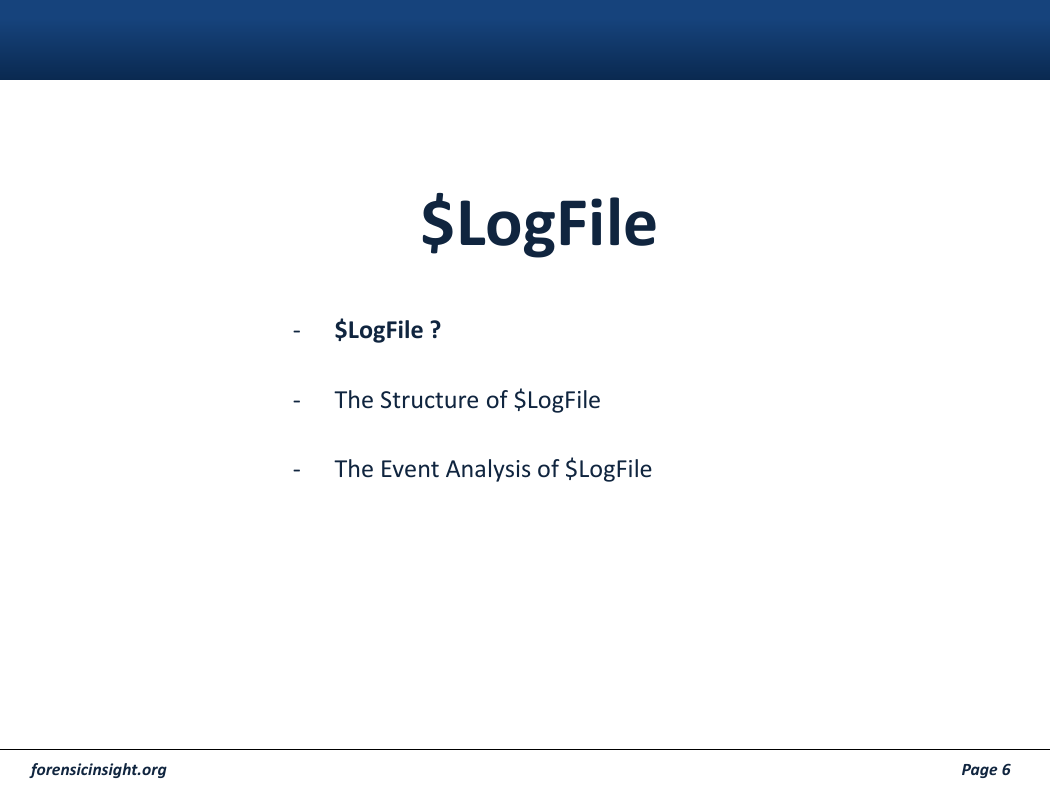 \$LogFile

- \$LogFile ?

- The Structure of \$LogFile

- The Event Analysis of \$LogFile

forensicinsight.org

Page 6